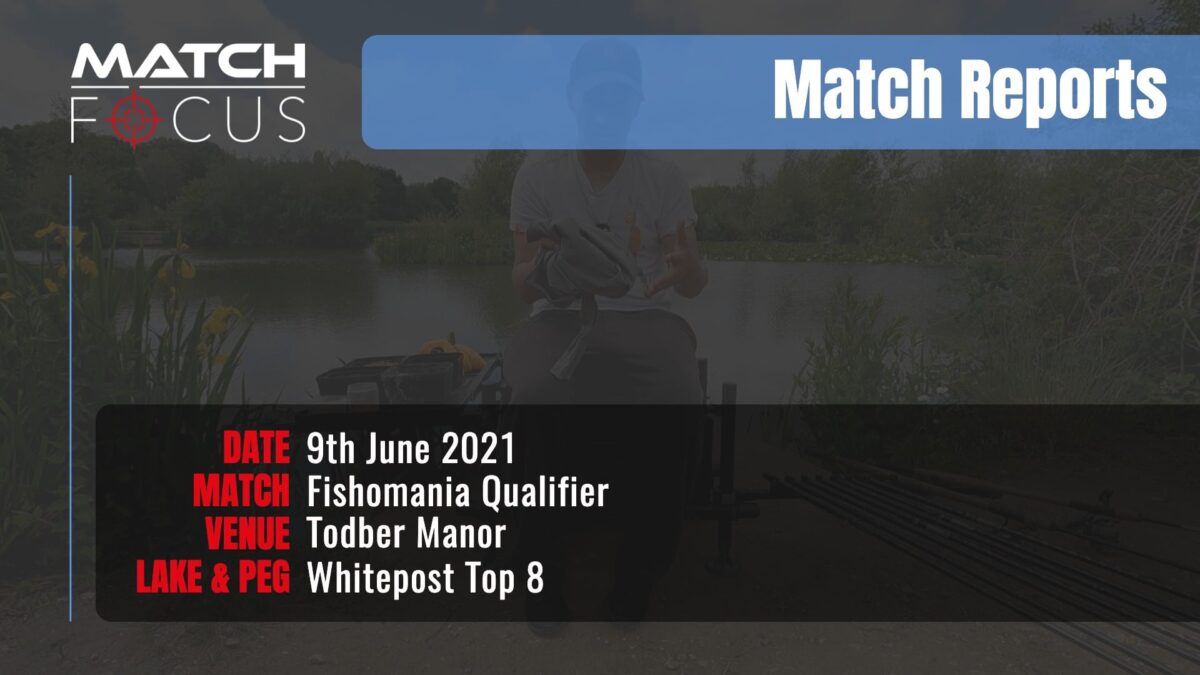 MATCH FOCUS

Match Reports

DATE 9th June 2021
MATCH Fishomania Qualifier
VENUE Todber Manor
LAKE & PEG Whitepost Top 8